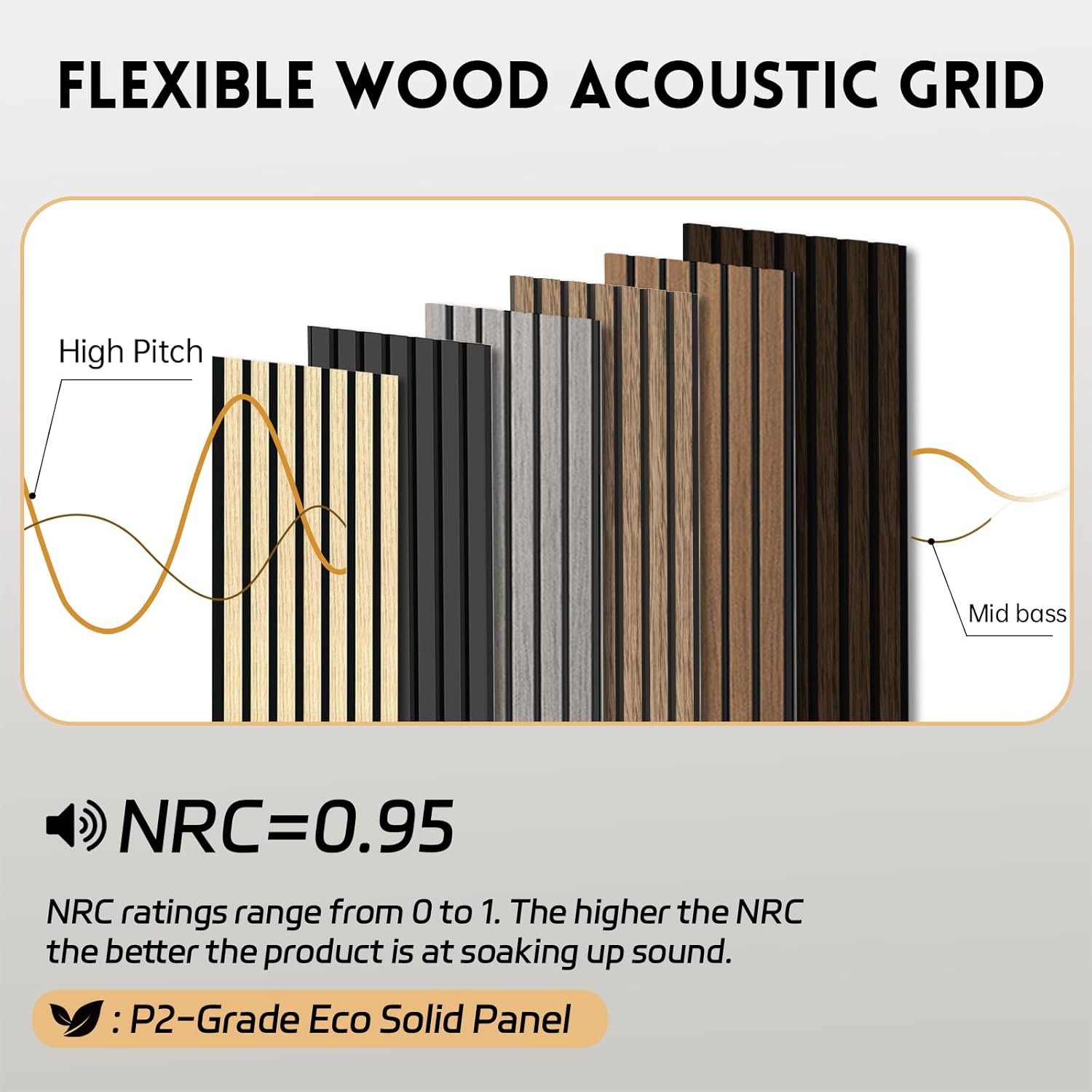 FLEXIBLE WOOD ACOUSTIC GRID

High Pitch

Mid bass

NRC=0.95

NRC ratings range from 0 to 1. The higher the NRC the better the product is at soaking up sound.

: P2-Grade Eco Solid Panel